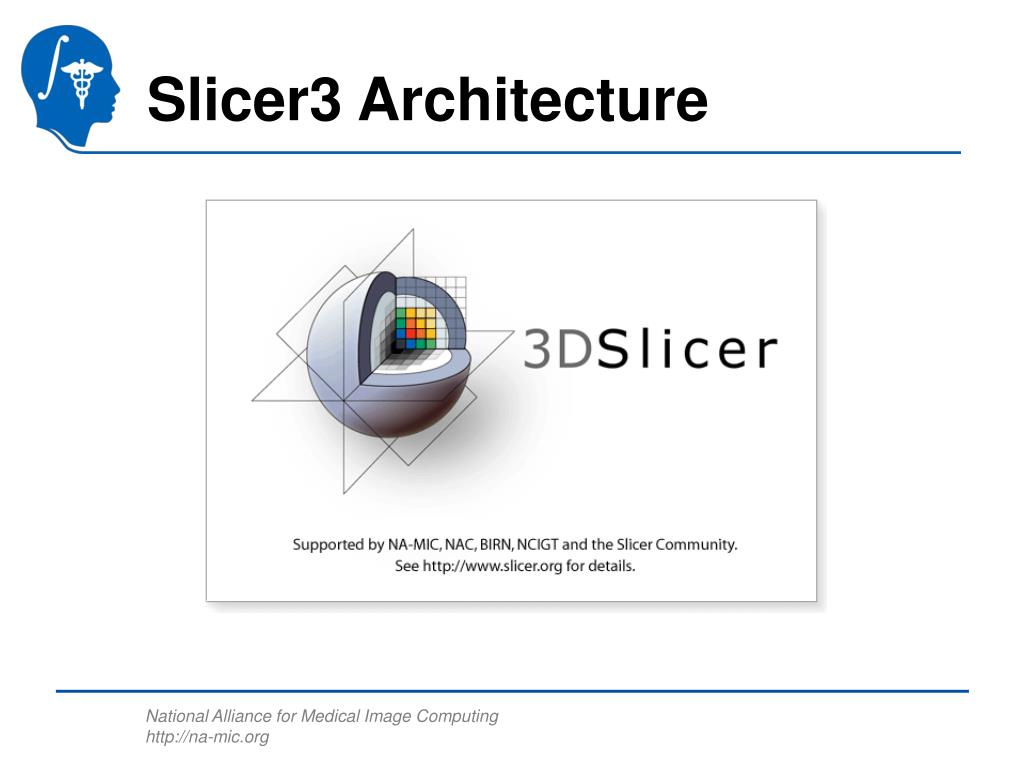 Slicer3 Architecture

3DSlicer

Supported by NA-MIC, NAC, BIRN, NCIGT and the Slicer Community.
See http://www.slicer.org for details.

National Alliance for Medical Image Computing
http://na-mic.org